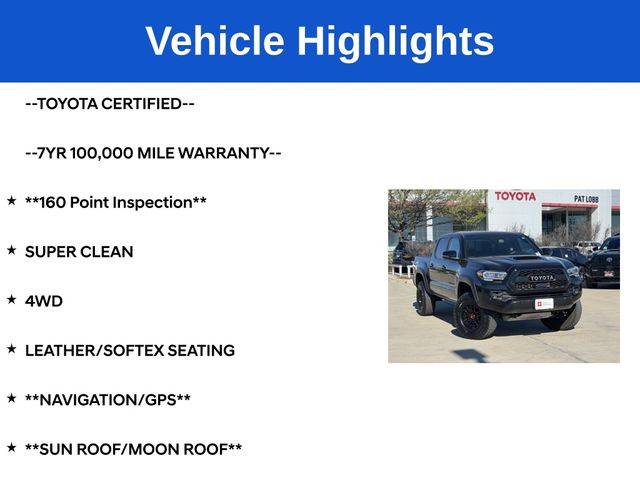 Vehicle Highlights

--TOYOTA CERTIFIED--

--7YR 100,000 MILE WARRANTY--

★ **160 Point Inspection**

★ SUPER CLEAN

★ 4WD

★ LEATHER/SOFTEX SEATING

★ **NAVIGATION/GPS**

★ **SUN ROOF/MOON ROOF**

TOYOTA

PAT LOBB

TOYOTA